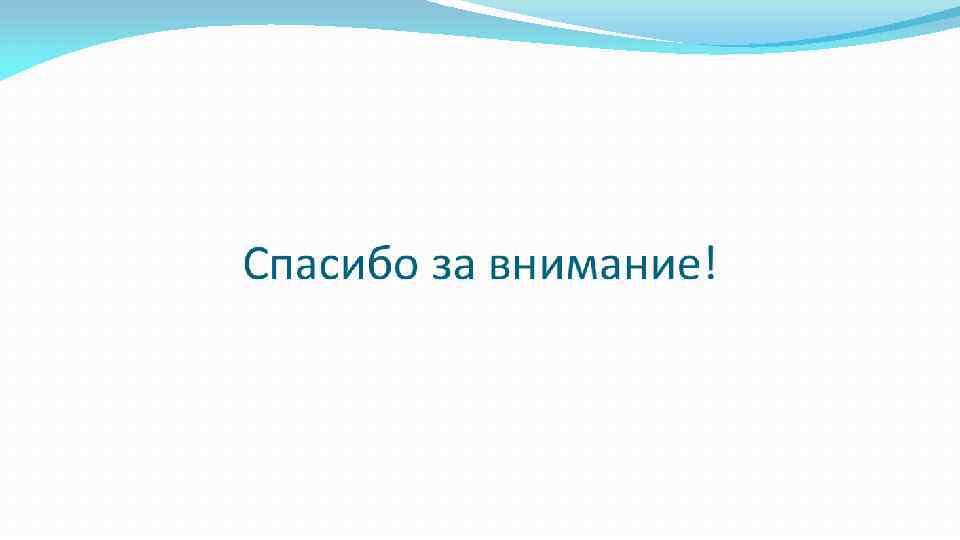 Спасибо за внимание!